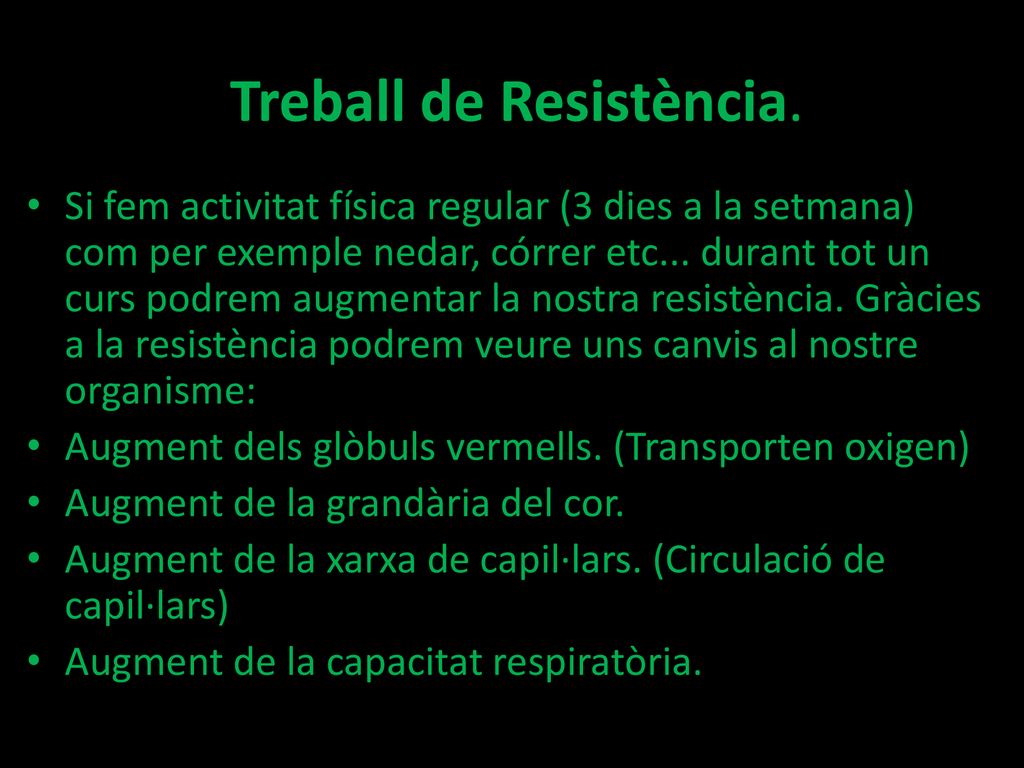 Treball de Resistència.

• Si fem activitat física regular (3 dies a la setmana) com per exemple nedar, córrer etc... durant tot un curs podrem augmentar la nostra resistència. Gràcies a la resistència podrem veure uns canvis al nostre organisme:
• Augment dels glòbuls vermells. (Transporten oxigen)
• Augment de la grandària del cor.
• Augment de la xarxa de capil·lars. (Circulació de capil·lars)
• Augment de la capacitat respiratòria.